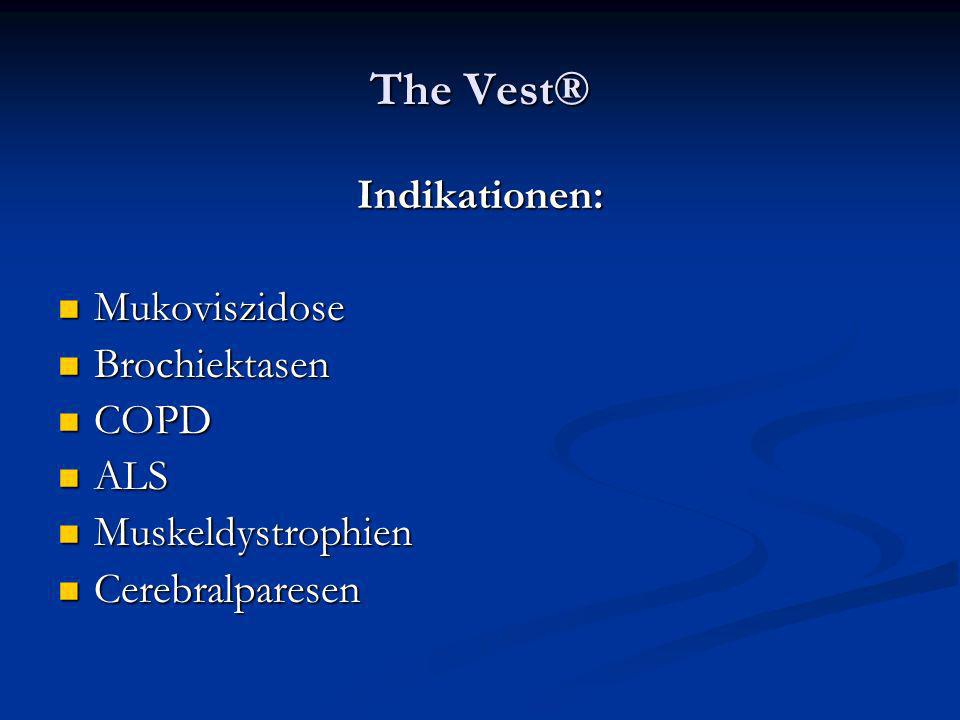 The Vest®

Indikationen:

- Mukoviszidose
- Brochiektasen
- COPD
- ALS
- Muskeldystrophien
- Cerebralparesen